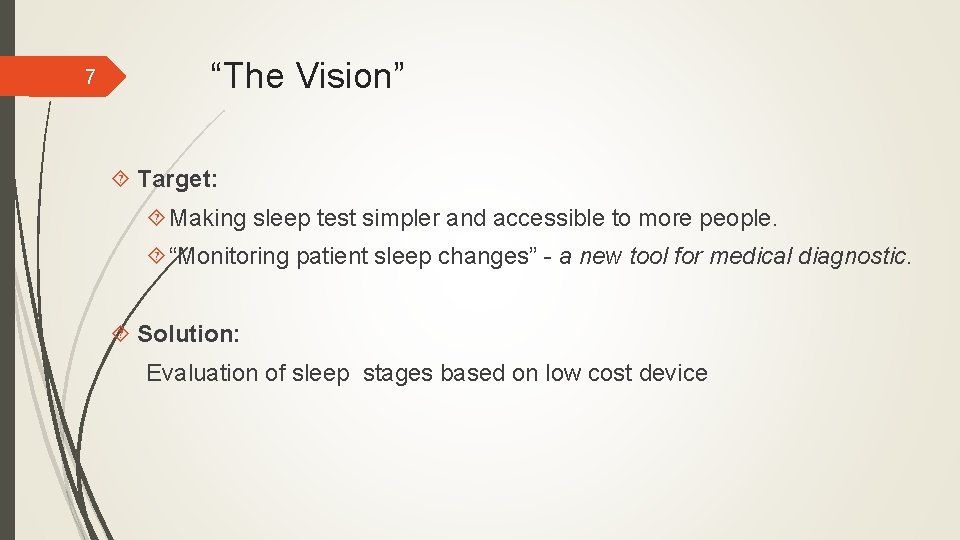 7

“The Vision”

Target:

Making sleep test simpler and accessible to more people.

“Monitoring patient sleep changes” - a new tool for medical diagnostic.

Solution:

Evaluation of sleep stages based on low cost device